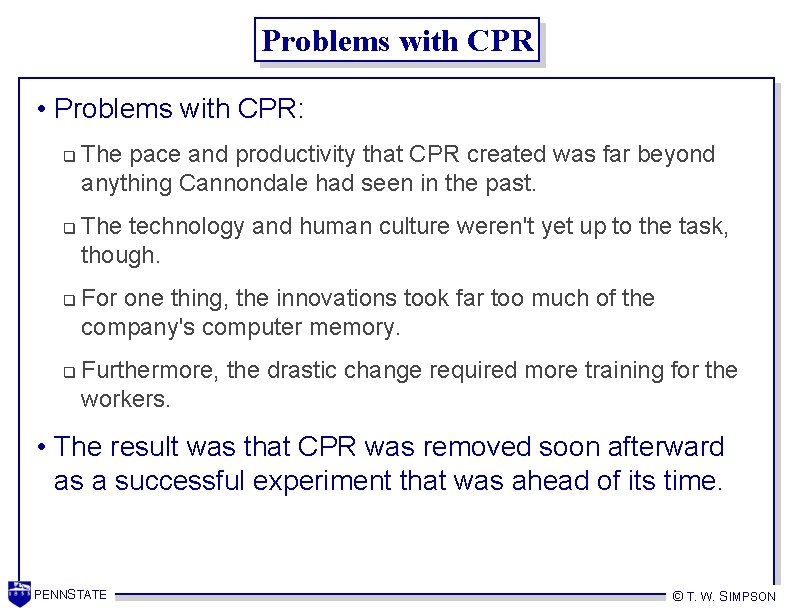 Problems with CPR

• Problems with CPR:

❑ The pace and productivity that CPR created was far beyond anything Cannondale had seen in the past.

❑ The technology and human culture weren't yet up to the task, though.

❑ For one thing, the innovations took far too much of the company's computer memory.

❑ Furthermore, the drastic change required more training for the workers.

• The result was that CPR was removed soon afterward as a successful experiment that was ahead of its time.

PENNSTATE

© T. W. SIMPSON